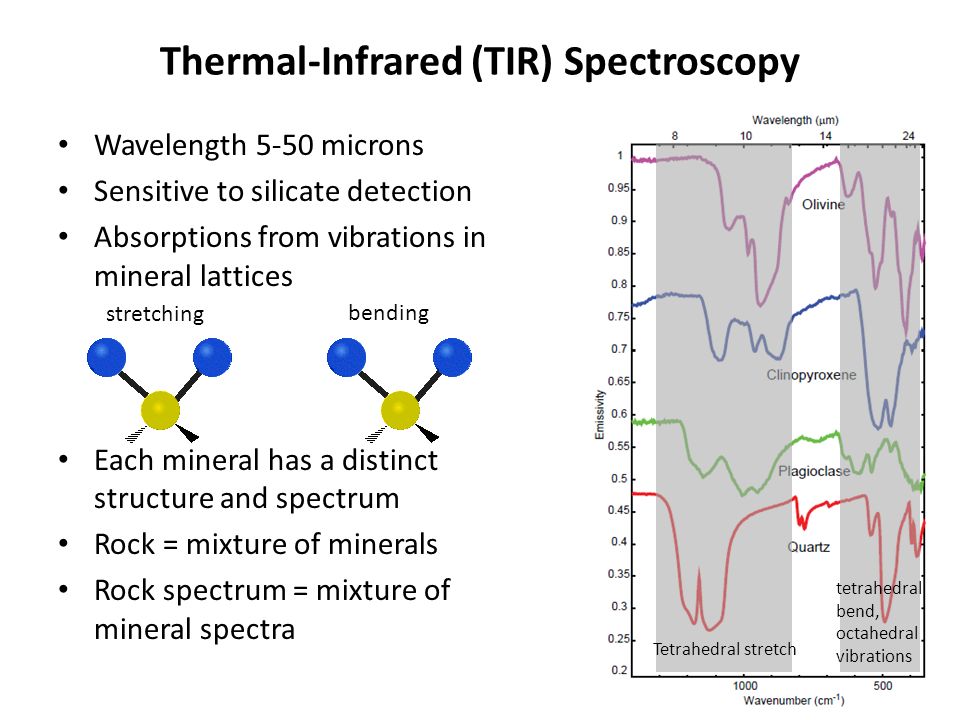 Thermal-Infrared (TIR) Spectroscopy

• Wavelength 5-50 microns
• Sensitive to silicate detection
• Absorptions from vibrations in mineral lattices

stretching

bending

• Each mineral has a distinct structure and spectrum
• Rock = mixture of minerals
• Rock spectrum = mixture of mineral spectra

Wavelength ($\mu$m)
8
10
14
24
1
0.95
0.9
0.85
0.8
0.75
0.7
0.65
0.6
0.55
0.5
0.45
0.4
0.35
0.3
0.25
0.2
Emissivity
Olivine
Clinopyroxene
Plagioclase
Quartz
Tetrahedral stretch
tetrahedral bend, octahedral vibrations
1000
500
Wavenumber (cm$^{-1}$)